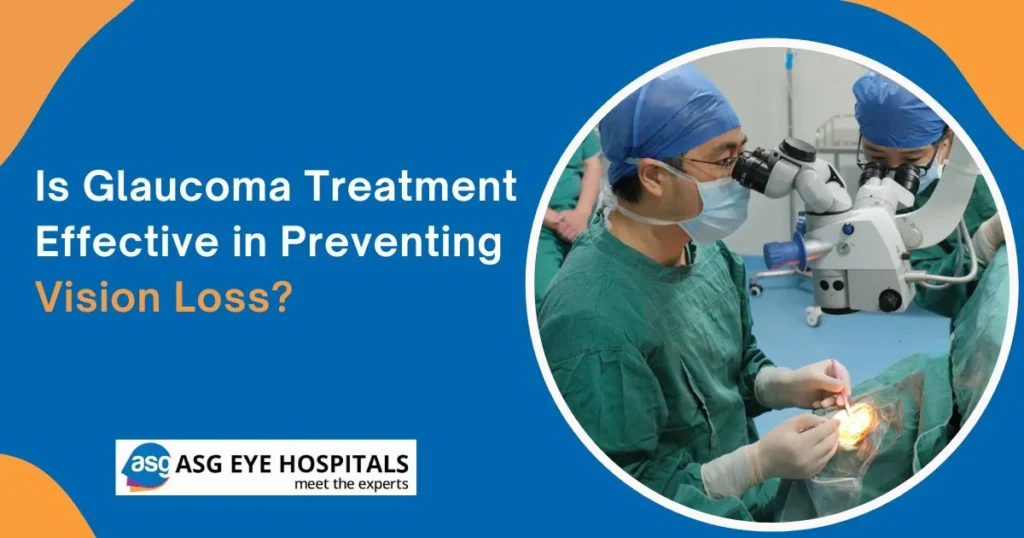 Is Glaucoma Treatment Effective in Preventing Vision Loss?

asg ASG EYE HOSPITALS
meet the experts